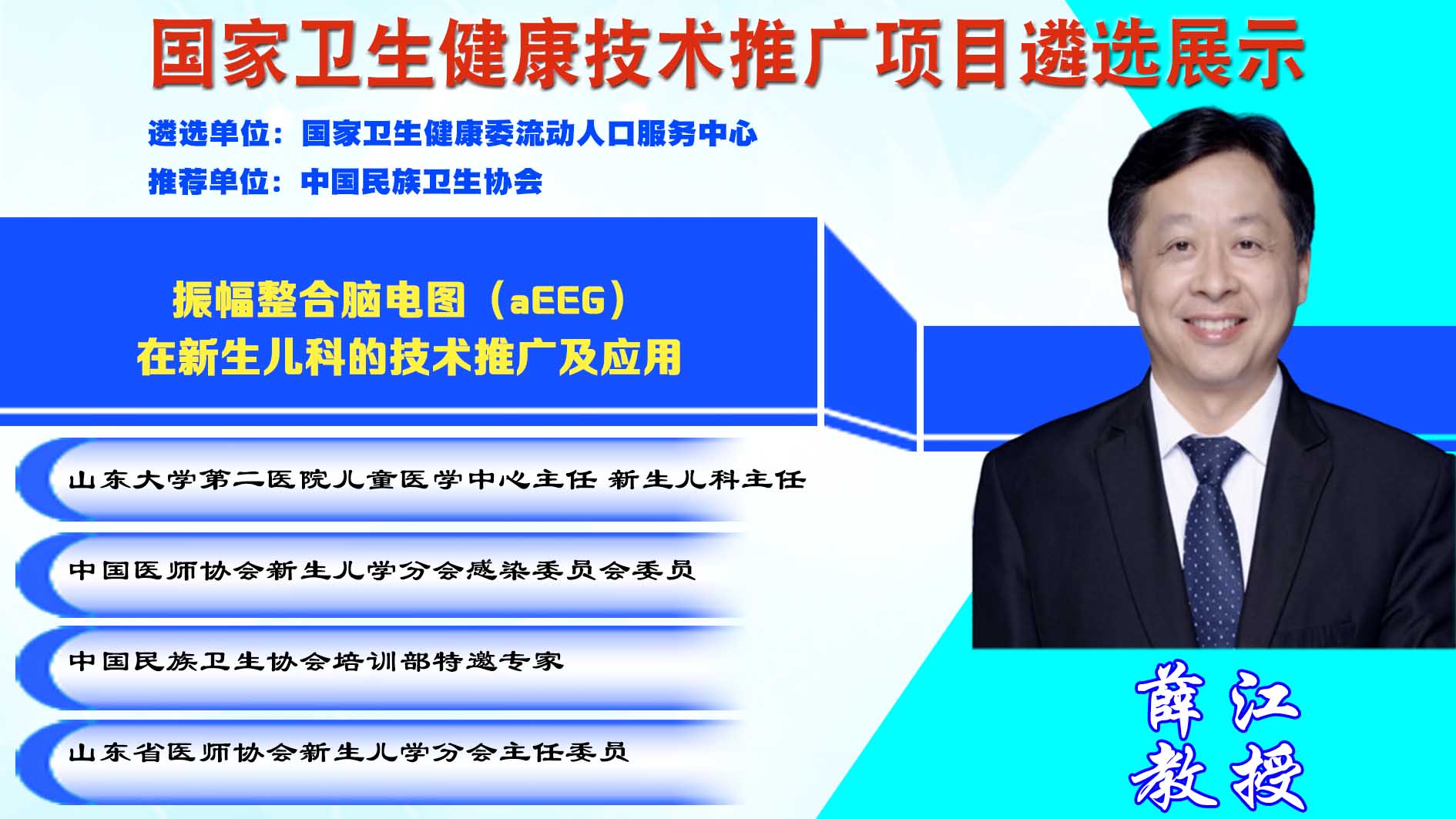 国家卫生健康技术推广项目遴选展示

遴选单位：国家卫生健康委流动人口服务中心

推荐单位：中国民族卫生协会

振幅整合脑电图（aEEG）
在新生儿科的技术推广及应用

山东大学第二医院儿童医学中心主任 新生儿科主任

中国医师协会新生儿学分会感染委员会委员

中国民族卫生协会培训部特邀专家

山东省医师协会新生儿学分会主任委员

薛江
教授